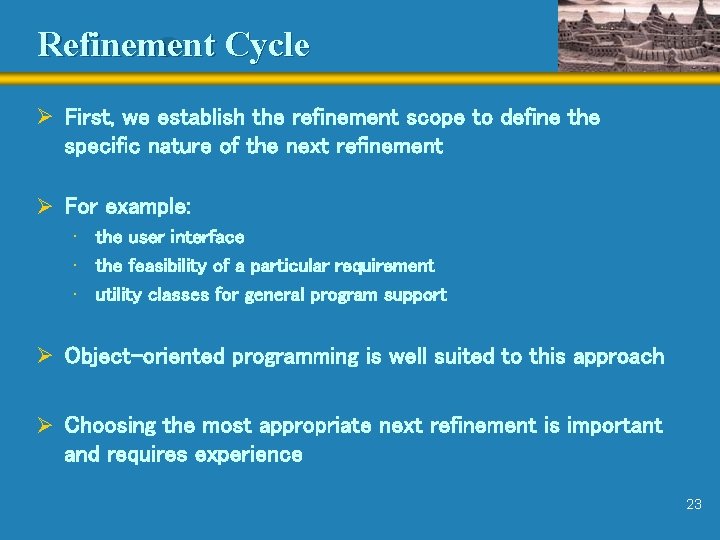 Refinement Cycle

➢ First, we establish the refinement scope to define the specific nature of the next refinement

➢ For example:
• the user interface
• the feasibility of a particular requirement
• utility classes for general program support

➢ Object-oriented programming is well suited to this approach

➢ Choosing the most appropriate next refinement is important and requires experience

23